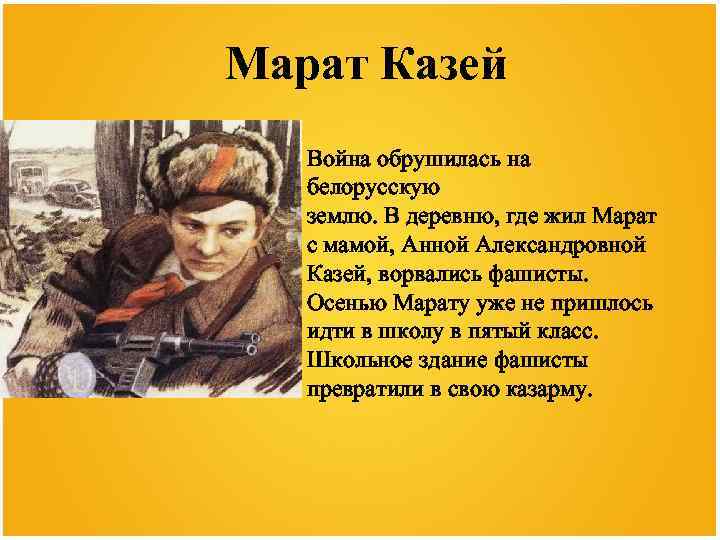 Марат Казей

Война обрушилась на белорусскую землю. В деревню, где жил Марат с мамой, Анной Александровной Казей, ворвались фашисты. Осенью Марату уже не пришлось идти в школу в пятый класс. Школьное здание фашисты превратили в свою казарму.